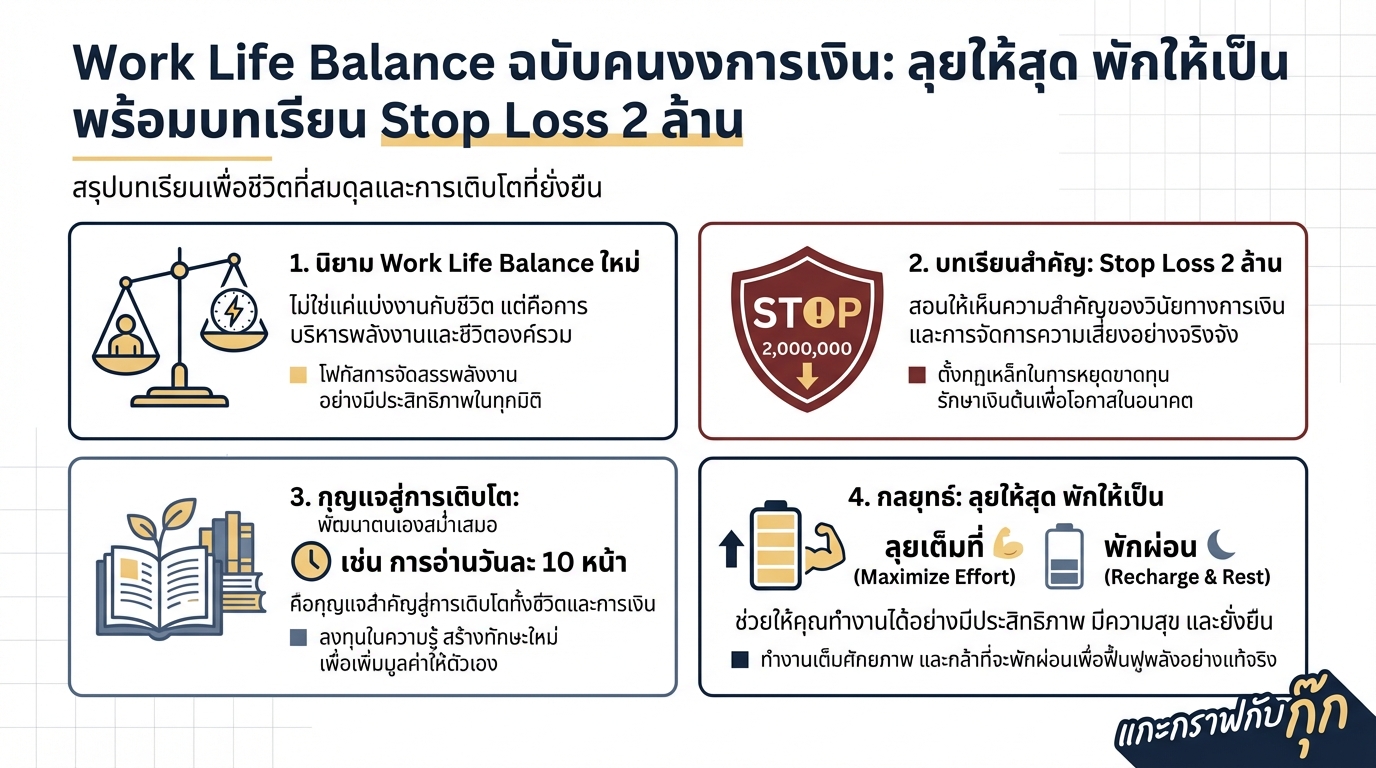 Work Life Balance ฉบับคนงงการเงิน: ลุยให้สุด พักให้เป็น พร้อมบทเรียน Stop Loss 2 ล้าน

สรุปบทเรียนเพื่อชีวิตที่สมดุลและการเติบโตที่ยั่งยืน

1. นิยาม Work Life Balance ใหม่

ไม่ใช่แค่แบ่งงานกับชีวิต แต่คือการบริหารพลังงานและชีวิตองค์รวม

โฟกัสการจัดสรรพลังงานอย่างมีประสิทธิภาพในทุกมิติ

STOP
2,000,000

2. บทเรียนสำคัญ: Stop Loss 2 ล้าน

สอนให้เห็นความสำคัญของวินัยทางการเงินและการจัดการความเสี่ยงอย่างจริงจัง

ตั้งกฎเหล็กในการหยุดขาดทุน รักษาเงินต้นเพื่อโอกาสในอนาคต

3. กุญแจสู่การเติบโต: พัฒนาตนเองสม่ำเสมอ

เช่น การอ่านวันละ 10 หน้า

คือกุญแจสำคัญสู่การเติบโตทั้งชีวิตและการเงิน

ลงทุนในความรู้ สร้างทักษะใหม่ เพื่อเพิ่มมูลค่าให้ตัวเอง

4. กลยุทธ์: ลุยให้สุด พักให้เป็น

ลุยเต็มที่ (Maximize Effort)

พักผ่อน (Recharge & Rest)

ช่วยให้คุณทำงานได้อย่างมีประสิทธิภาพ มีความสุข และยั่งยืน

ทำงานเต็มศักยภาพ และกล้าที่จะพักผ่อนเพื่อฟื้นฟูพลังอย่างแท้จริง

แกะกราฟกับกุ๊ก